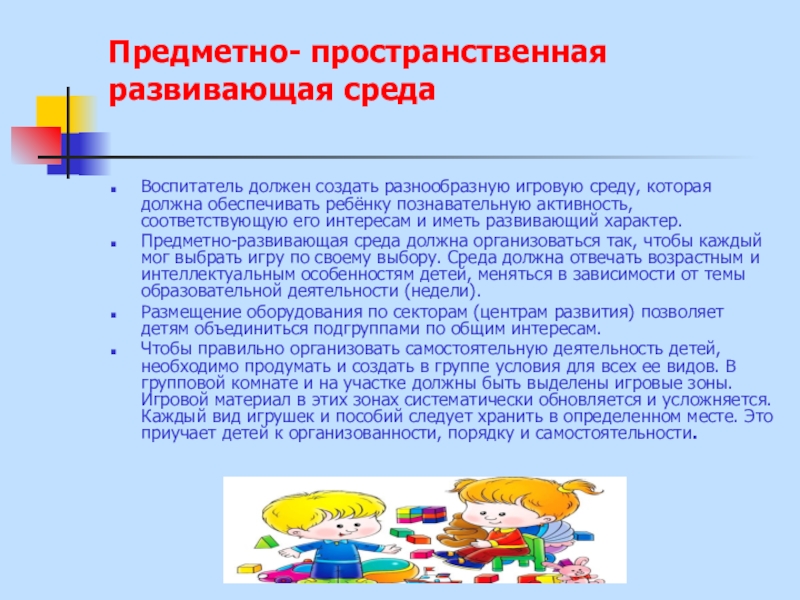 Предметно- пространственная развивающая среда

Воспитатель должен создать разнообразную игровую среду, которая должна обеспечивать ребёнку познавательную активность, соответствующую его интересам и иметь развивающий характер.

Предметно-развивающая среда должна организоваться так, чтобы каждый мог выбрать игру по своему выбору. Среда должна отвечать возрастным и интеллектуальным особенностям детей, меняться в зависимости от темы образовательной деятельности (недели).

Размещение оборудования по секторам (центрам развития) позволяет детям объединиться подгруппами по общим интересам.

Чтобы правильно организовать самостоятельную деятельность детей, необходимо продумать и создать в группе условия для всех ее видов. В групповой комнате и на участке должны быть выделены игровые зоны. Игровой материал в этих зонах систематически обновляется и усложняется. Каждый вид игрушек и пособий следует хранить в определенном месте. Это приучает детей к организованности, порядку и самостоятельности.